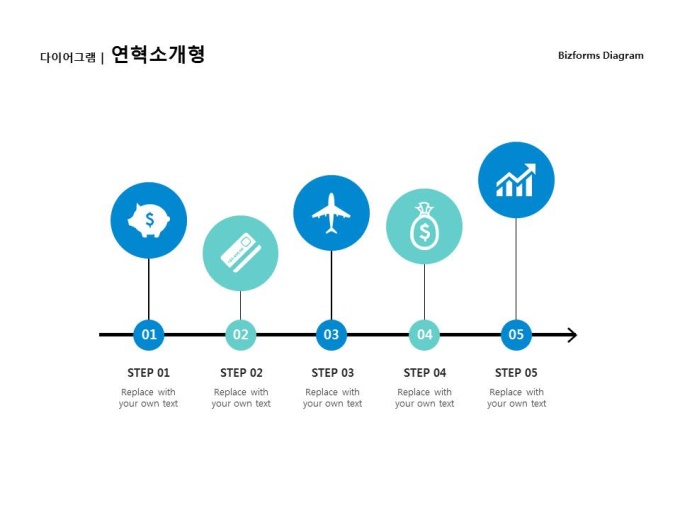 다이어그램 | 연혁소개형

Bizforms Diagram

01
02
03
04
05

STEP 01
Replace with your own text

STEP 02
Replace with your own text

STEP 03
Replace with your own text

STEP 04
Replace with your own text

STEP 05
Replace with your own text